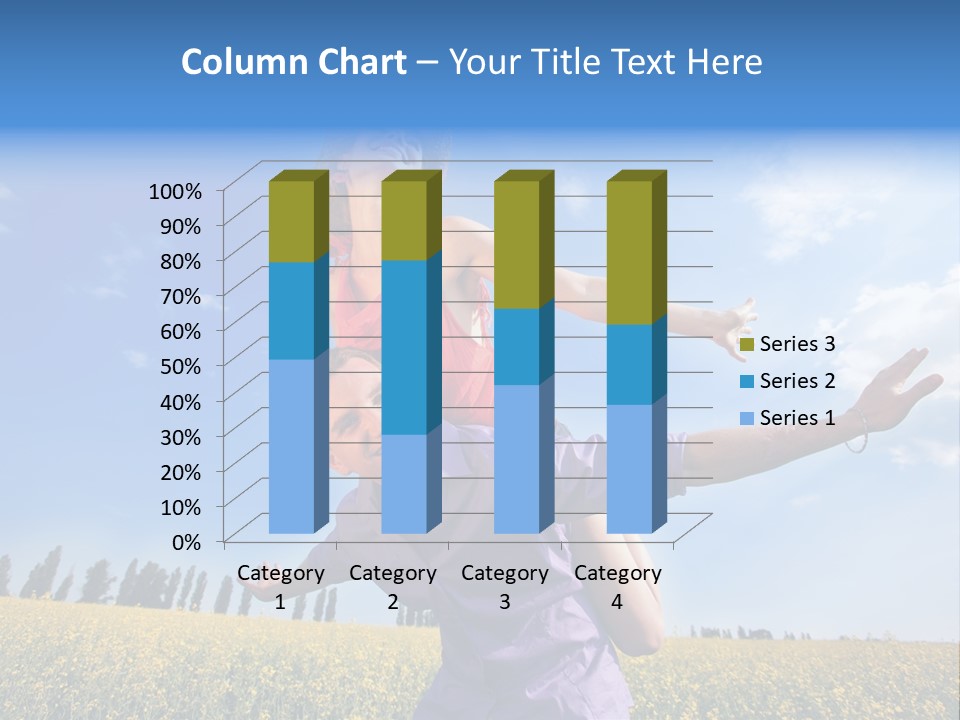 Column Chart – Your Title Text Here

100%
90%
80%
70%
60%
50%
40%
30%
20%
10%
0%

Category 1
Category 2
Category 3
Category 4

Series 3
Series 2
Series 1